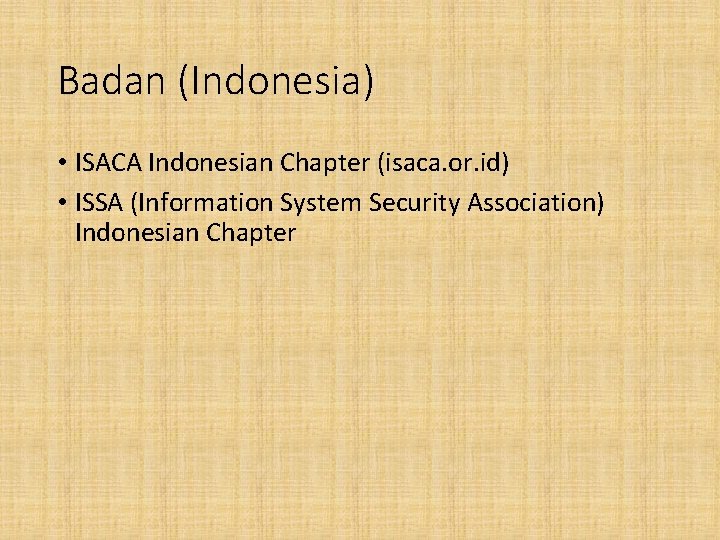 Badan (Indonesia)

• ISACA Indonesian Chapter (isaca.or.id)
• ISSA (Information System Security Association) Indonesian Chapter